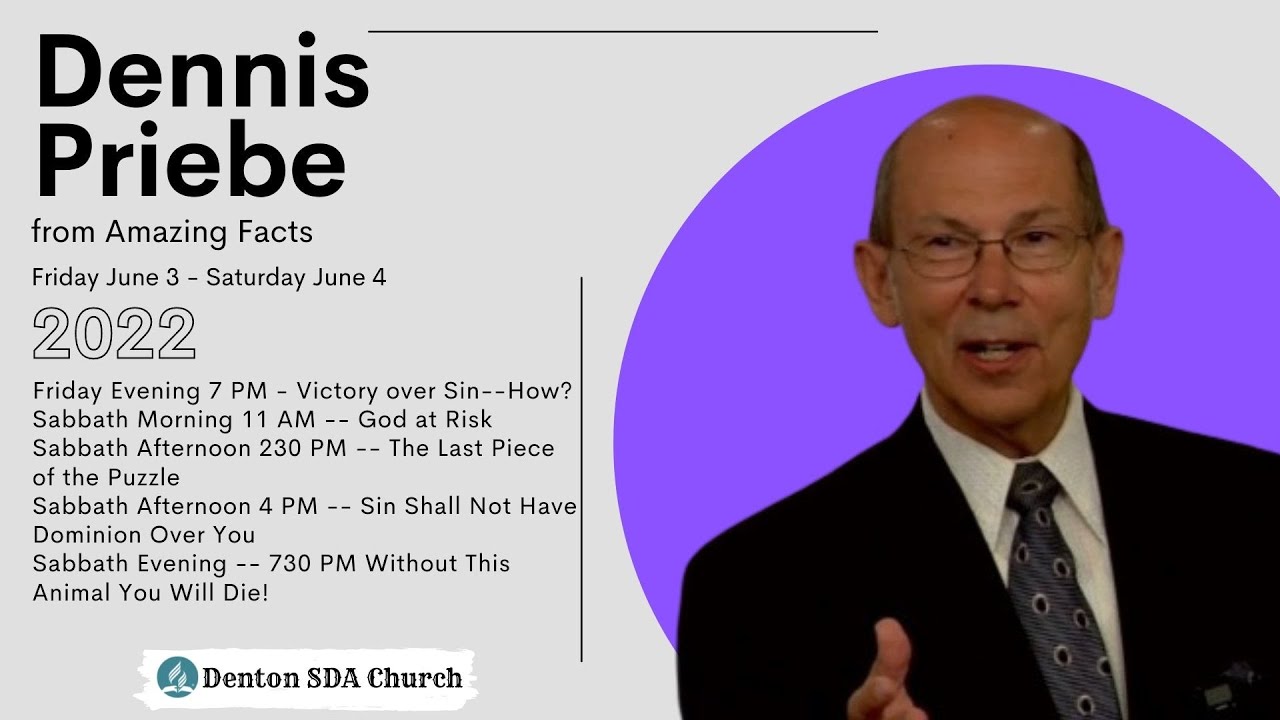 Dennis Priebe

from Amazing Facts

Friday June 3 - Saturday June 4

2022

Friday Evening 7 PM - Victory over Sin--How?
Sabbath Morning 11 AM -- God at Risk
Sabbath Afternoon 230 PM -- The Last Piece of the Puzzle
Sabbath Afternoon 4 PM -- Sin Shall Not Have Dominion Over You
Sabbath Evening -- 730 PM Without This Animal You Will Die!

Denton SDA Church